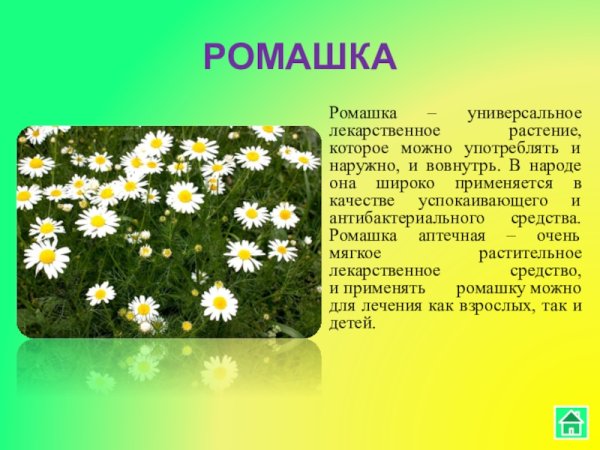 РОМАШКА

Ромашка – универсальное лекарственное растение, которое можно употреблять и наружно, и вовнутрь. В народе она широко применяется в качестве успокаивающего и антибактериального средства. Ромашка аптечная – очень мягкое растительное лекарственное средство, и применять ромашку можно для лечения как взрослых, так и детей.